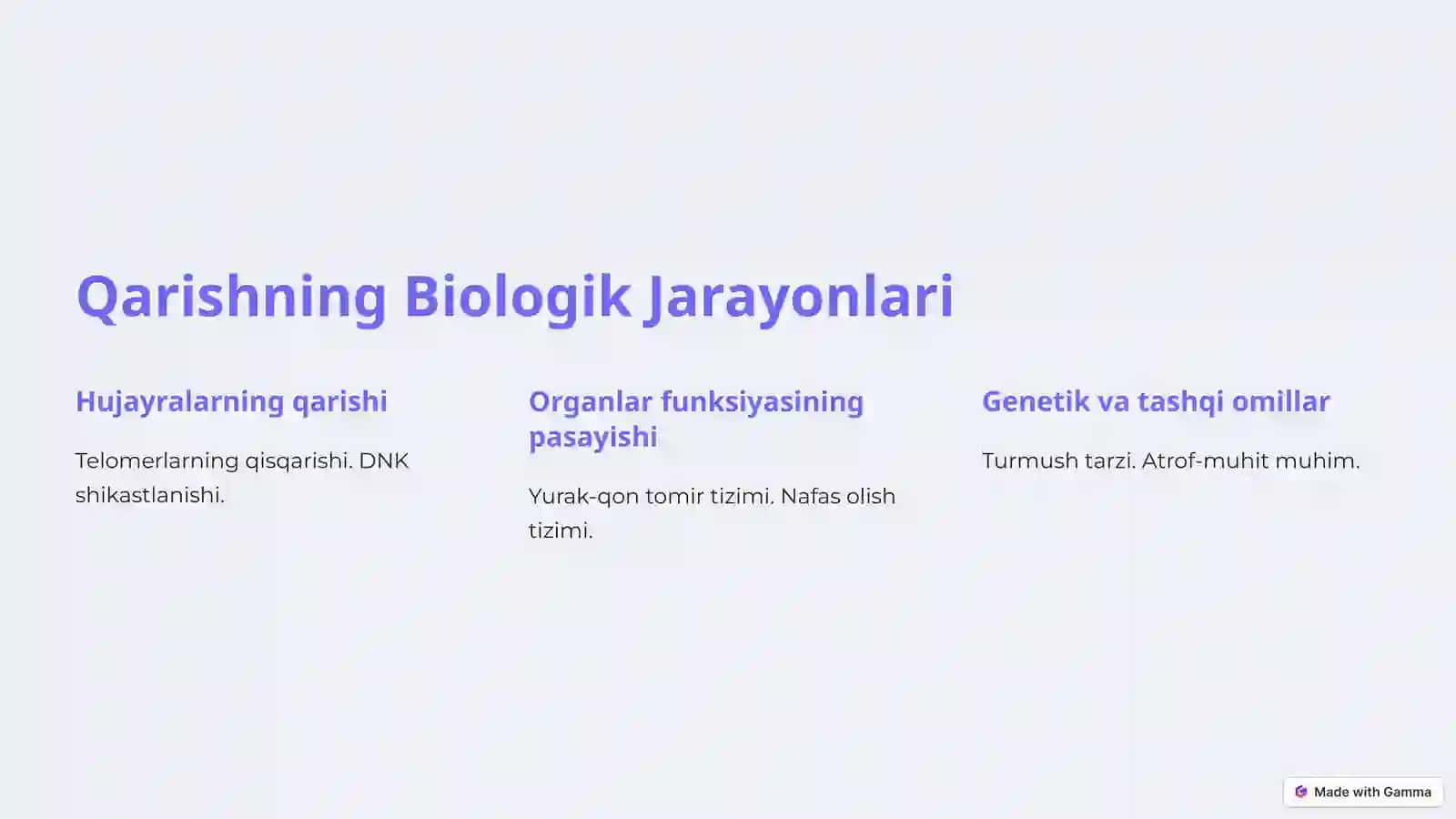 Qarishning Biologik Jarayonlari

Hujayralarning qarishi

Telomerlarning qisqarishi. DNK shikastlanishi.

Organlar funksiyasining pasayishi

Yurak-qon tomir tizimi. Nafas olish tizimi.

Genetik va tashqi omillar

Turmush tarzi. Atrof-muhit muhim.

Made with Gamma